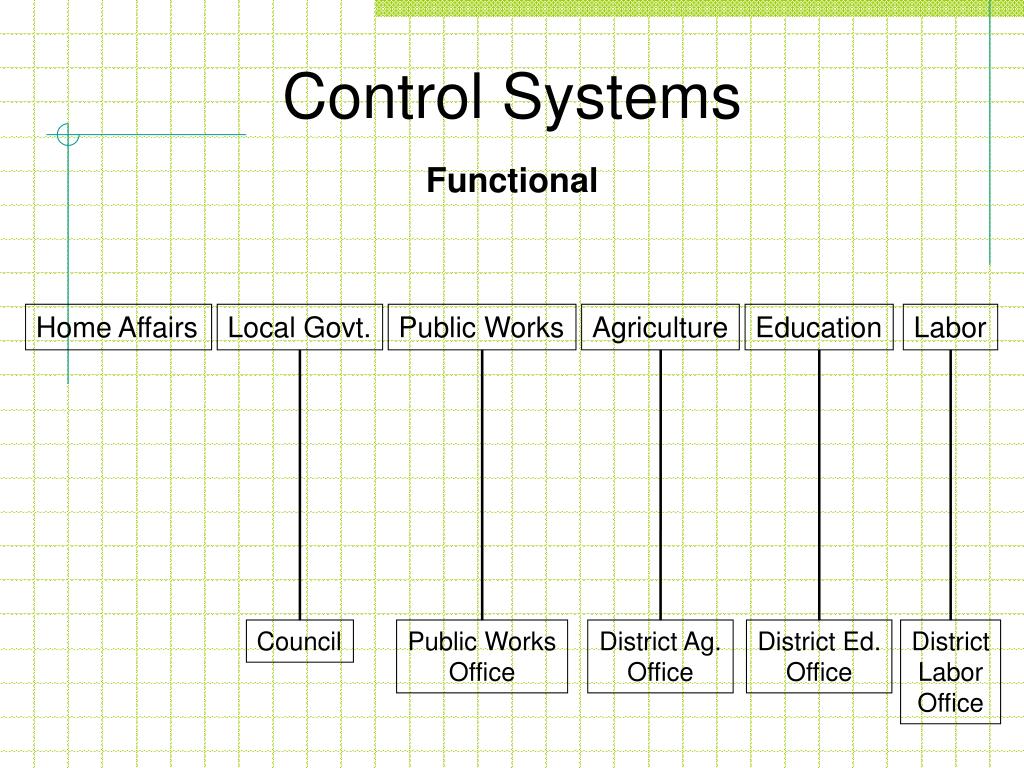 Control Systems

Functional

Home Affairs

Local Govt.

Public Works

Agriculture

Education

Labor

Council

Public Works Office

District Ag. Office

District Ed. Office

District Labor Office